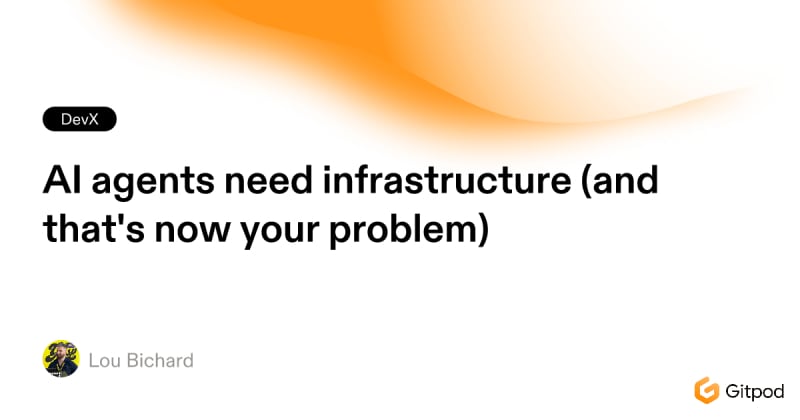 DevX

AI agents need infrastructure (and that's now your problem)

Lou Bichard

Gitpod